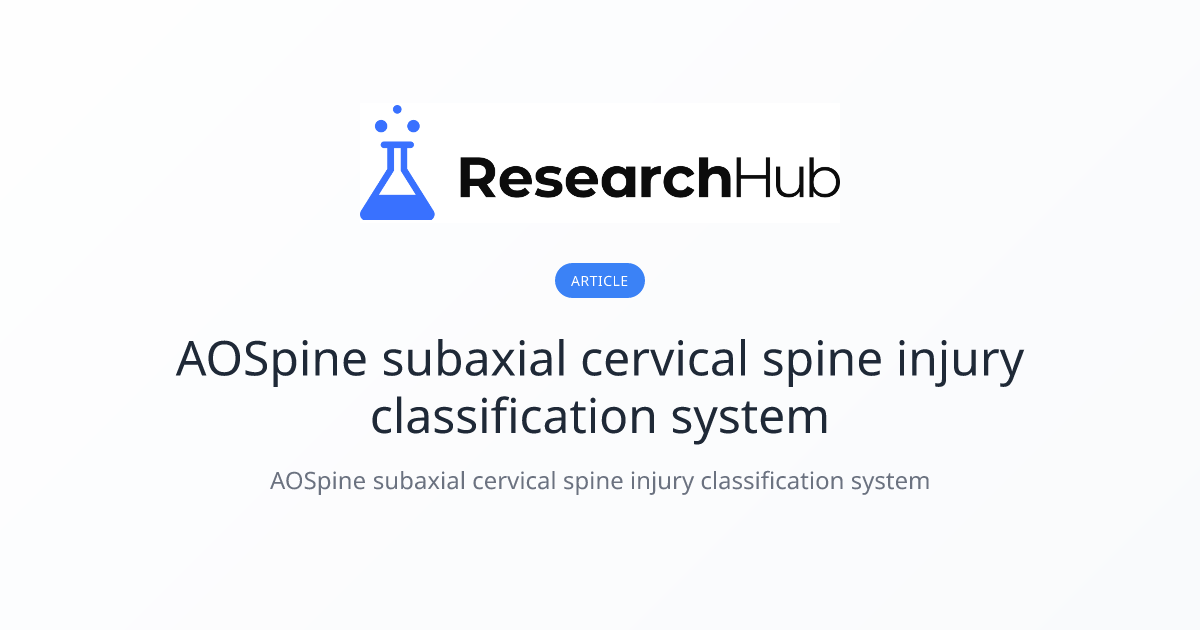 ResearchHub

ARTICLE

AOSpine subaxial cervical spine injury classification system

AOSpine subaxial cervical spine injury classification system